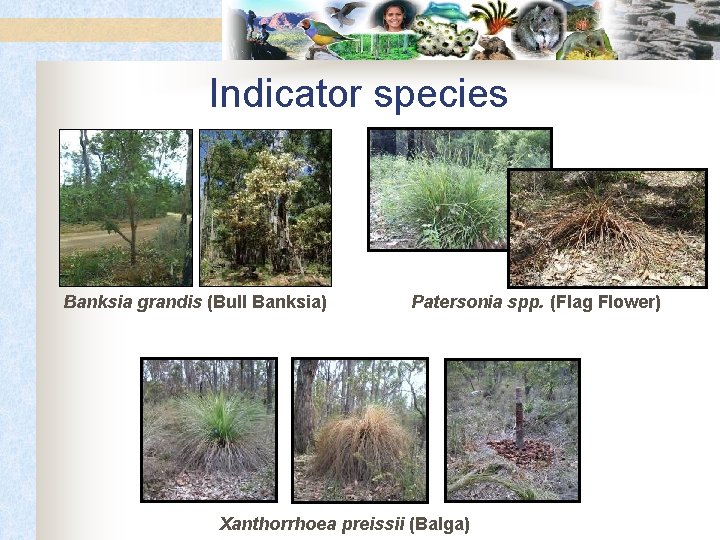 Indicator species

Banksia grandis (Bull Banksia)

Patersonia spp. (Flag Flower)

Xanthorrhoea preissii (Balga)